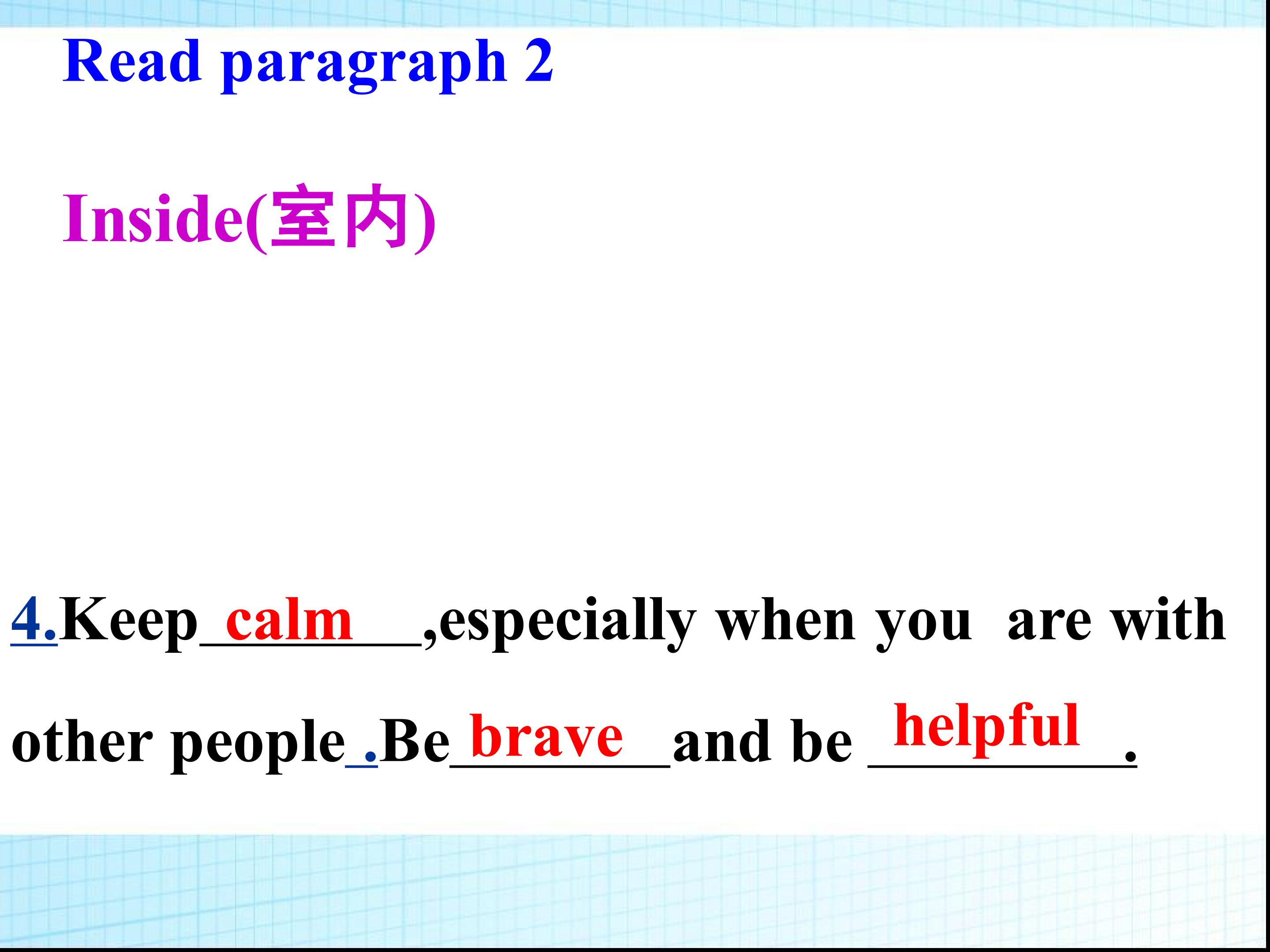 Read paragraph 2

Inside(室内)

4.Keep calm ,especially when you are with other people .Be brave and be helpful .